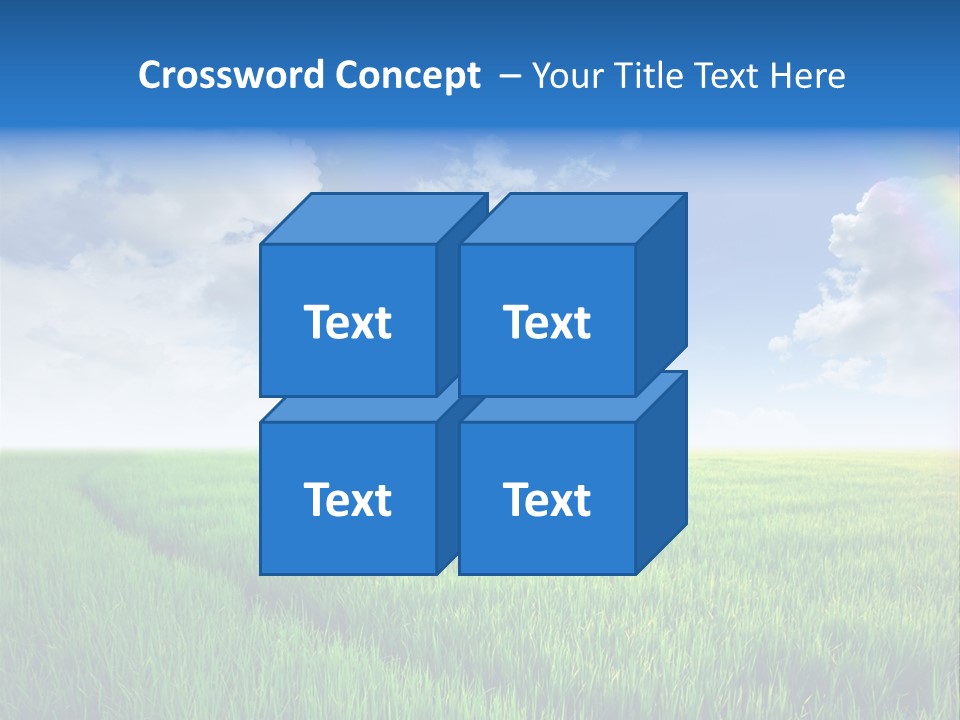 Crossword Concept – Your Title Text Here

Text

Text

Text

Text